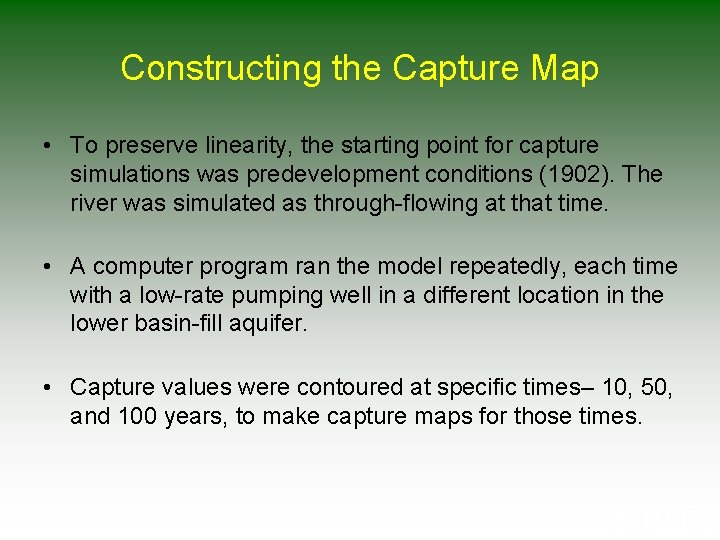 Constructing the Capture Map

• To preserve linearity, the starting point for capture simulations was predevelopment conditions (1902). The river was simulated as through-flowing at that time.

• A computer program ran the model repeatedly, each time with a low-rate pumping well in a different location in the lower basin-fill aquifer.

• Capture values were contoured at specific times– 10, 50, and 100 years, to make capture maps for those times.